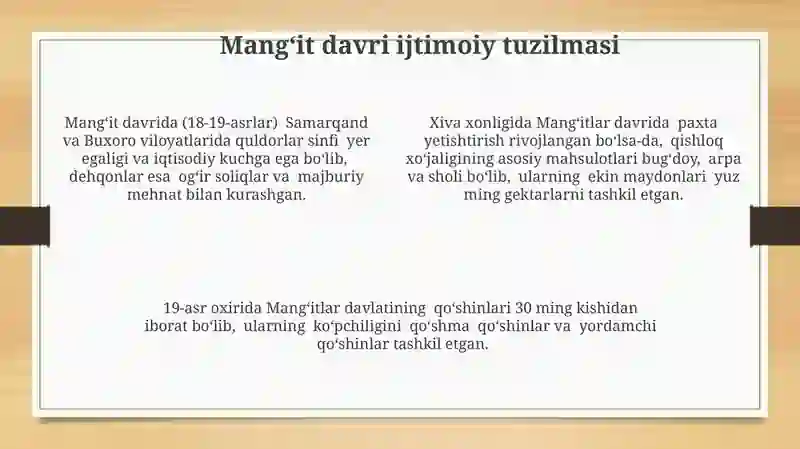 Mang‘it davri ijtimoiy tuzilmasi

Mang‘it davrida (18-19-asrlar) Samarqand va Buxoro viloyatlarida quldorlar sinfi yer egaligi va iqtisodiy kuchga ega bo‘lib, dehqonlar esa og‘ir soliqlar va majburiy mehnat bilan kurashgan.

Xiva xonligida Mang‘itlar davrida paxta yetishtirish rivojlangan bo‘lsa-da, qishloq xo‘jaligining asosiy mahsulotlari bug‘doy, arpa va sholi bo‘lib, ularning ekin maydonlari yuz ming gektarlarni tashkil etgan.

19-asr oxirida Mang‘itlar davlatining qo‘shinlari 30 ming kishidan iborat bo‘lib, ularning ko‘pchiligini qo‘shma qo‘shinlar va yordamchi qo‘shinlar tashkil etgan.